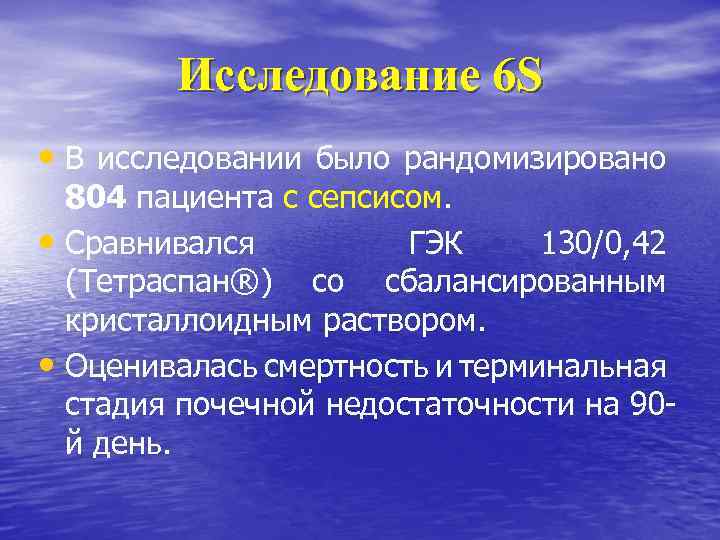 Исследование 6S

• В исследовании было рандомизировано 804 пациента с сепсисом.
• Сравнивался ГЭК 130/0,42 (Тетраспан®) со сбалансированным кристаллоидным раствором.
• Оценивалась смертность и терминальная стадия почечной недостаточности на 90-й день.